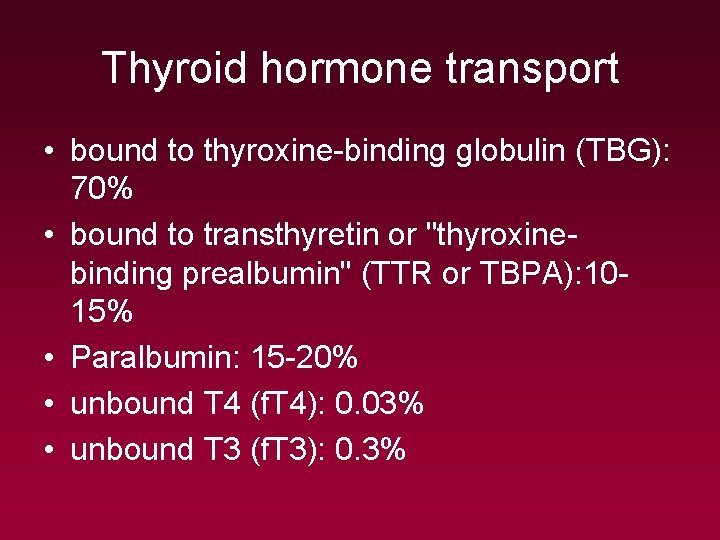 Thyroid hormone transport

• bound to thyroxine-binding globulin (TBG): 70%
• bound to transthyretin or "thyroxine-binding prealbumin" (TTR or TBPA):10-15%
• Paralbumin: 15-20%
• unbound T4 (fT4): 0.03%
• unbound T3 (fT3): 0.3%